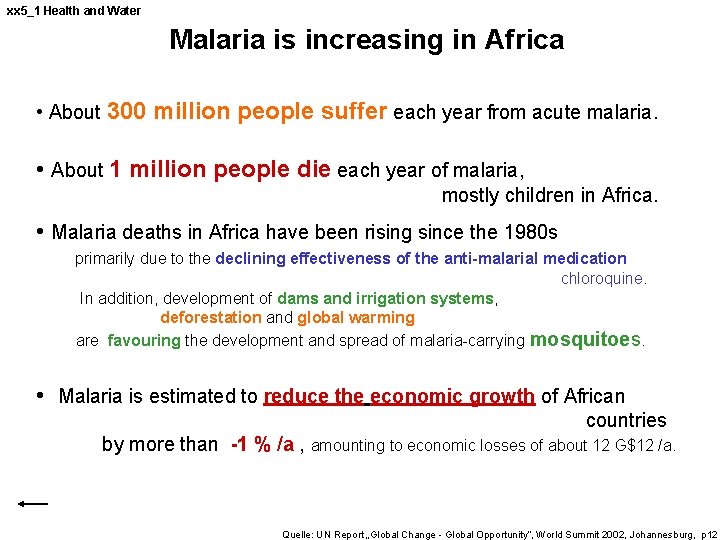 xx5_1 Health and Water

Malaria is increasing in Africa

• About 300 million people suffer each year from acute malaria.

• About 1 million people die each year of malaria, mostly children in Africa.

• Malaria deaths in Africa have been rising since the 1980s primarily due to the declining effectiveness of the anti-malarial medication chloroquine. In addition, development of dams and irrigation systems, deforestation and global warming are favouring the development and spread of malaria-carrying mosquitoes.

• Malaria is estimated to reduce the economic growth of African countries by more than -1 % /a , amounting to economic losses of about 12 G$12 /a.

Quelle: UN Report „Global Change - Global Opportunity", World Summit 2002, Johannesburg, p12